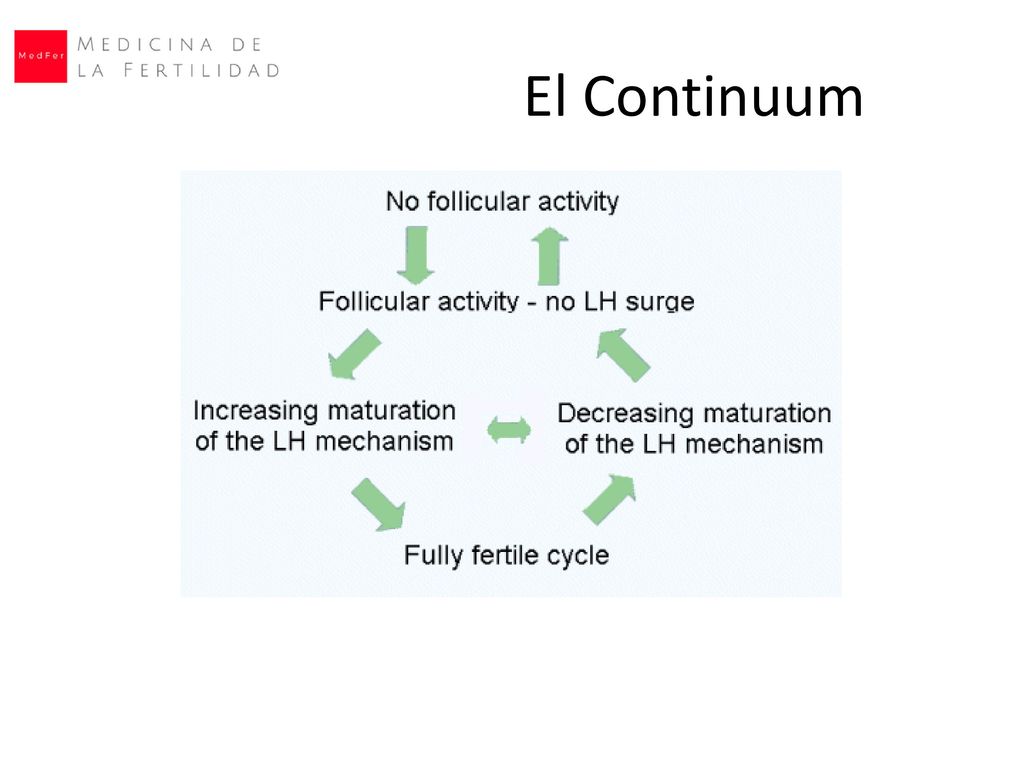 MedFer
MEDICINA DE
LA FERTILIDAD

El Continuum

No follicular activity

Follicular activity - no LH surge

Increasing maturation of the LH mechanism

Decreasing maturation of the LH mechanism

Fully fertile cycle